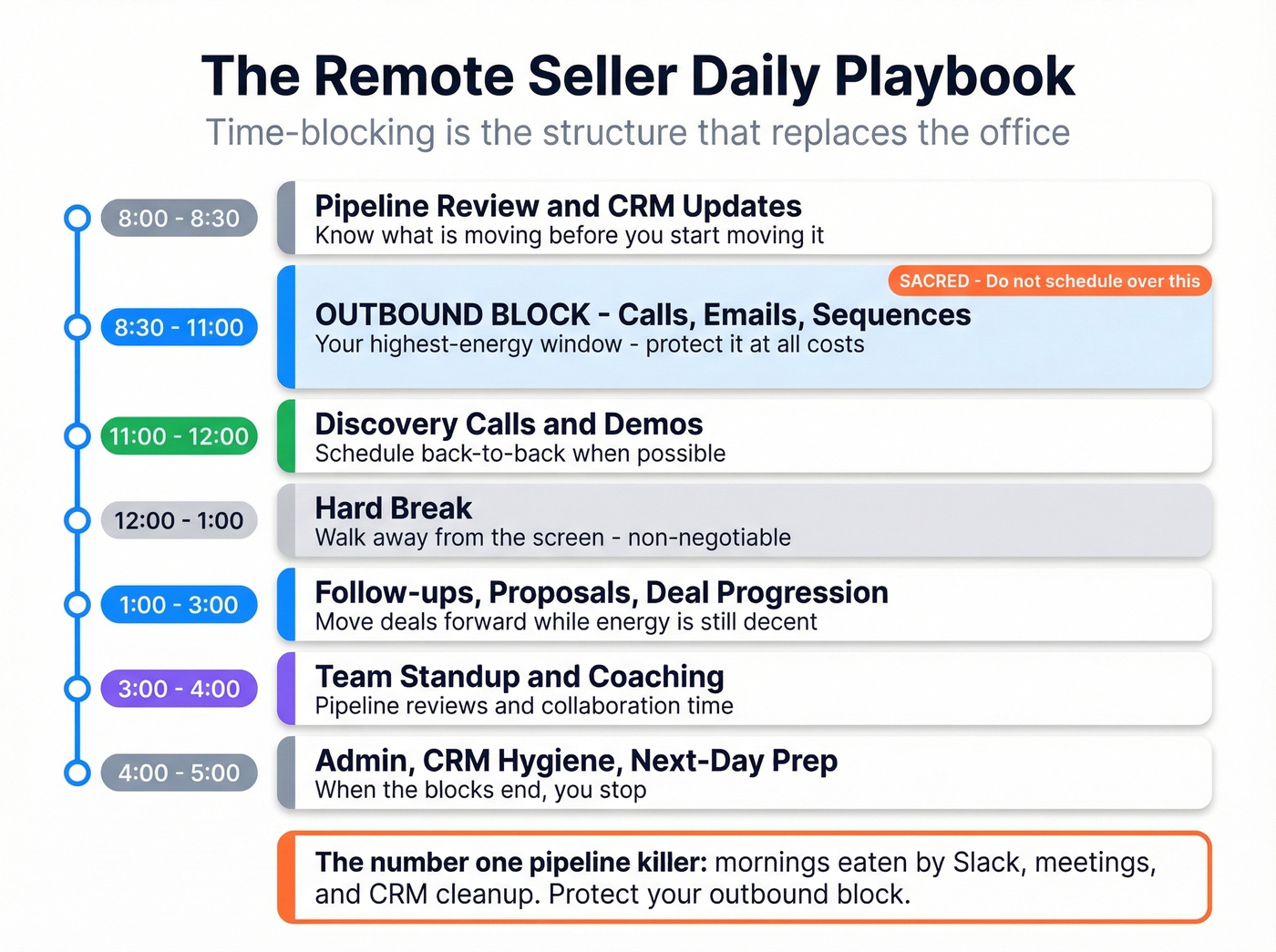 The Remote Seller Daily Playbook
Time-blocking is the structure that replaces the office

8:00 - 8:30
Pipeline Review and CRM Updates
Know what is moving before you start moving it

8:30 - 11:00
SACRED - Do not schedule over this
OUTBOUND BLOCK - Calls, Emails, Sequences
Your highest-energy window - protect it at all costs

11:00 - 12:00
Discovery Calls and Demos
Schedule back-to-back when possible

12:00 - 1:00
Hard Break
Walk away from the screen - non-negotiable

1:00 - 3:00
Follow-ups, Proposals, Deal Progression
Move deals forward while energy is still decent

3:00 - 4:00
Team Standup and Coaching
Pipeline reviews and collaboration time

4:00 - 5:00
Admin, CRM Hygiene, Next-Day Prep
When the blocks end, you stop

The number one pipeline killer: mornings eaten by Slack, meetings, and CRM cleanup. Protect your outbound block.